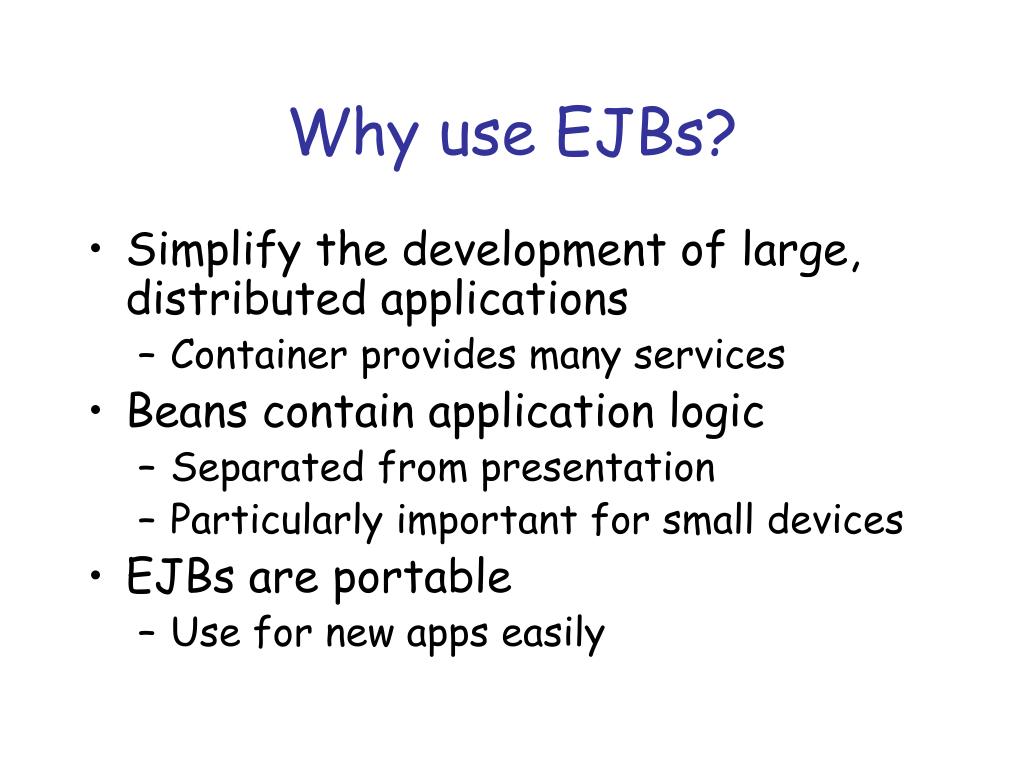 Why use EJBs?

• Simplify the development of large, distributed applications
  – Container provides many services
• Beans contain application logic
  – Separated from presentation
  – Particularly important for small devices
• EJBs are portable
  – Use for new apps easily